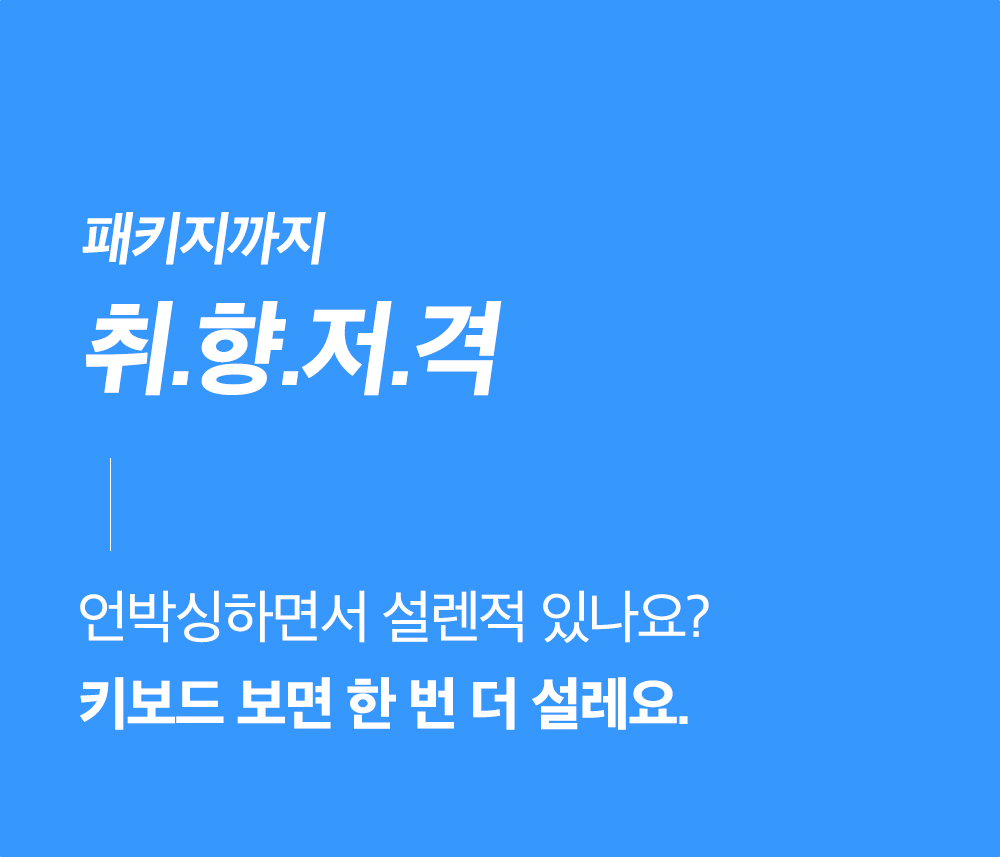 패키지까지

취.향.저.격

언박싱하면서 설렌적 있나요?

키보드 보면 한 번 더 설레요.